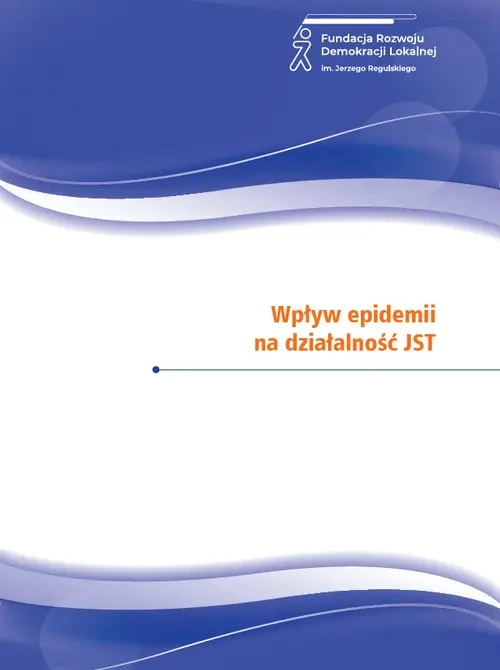 Fundacja Rozwoju Demokracji Lokalnej
im. Jerzego Regulskiego

Wpływ epidemii
na działalność JST